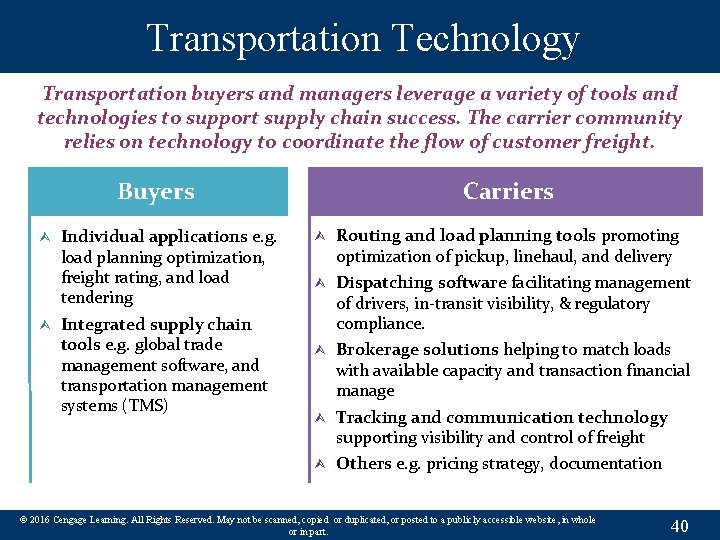 Transportation Technology

Transportation buyers and managers leverage a variety of tools and technologies to support supply chain success. The carrier community relies on technology to coordinate the flow of customer freight.

Buyers

Individual applications e.g. load planning optimization, freight rating, and load tendering

Integrated supply chain tools e.g. global trade management software, and transportation management systems (TMS)

Carriers

Routing and load planning tools promoting optimization of pickup, linehaul, and delivery

Dispatching software facilitating management of drivers, in-transit visibility, & regulatory compliance.

Brokerage solutions helping to match loads with available capacity and transaction financial manage

Tracking and communication technology supporting visibility and control of freight

Others e.g. pricing strategy, documentation

© 2016 Cengage Learning. All Rights Reserved. May not be scanned, copied or duplicated, or posted to a publicly accessible website, in whole or in part.

40